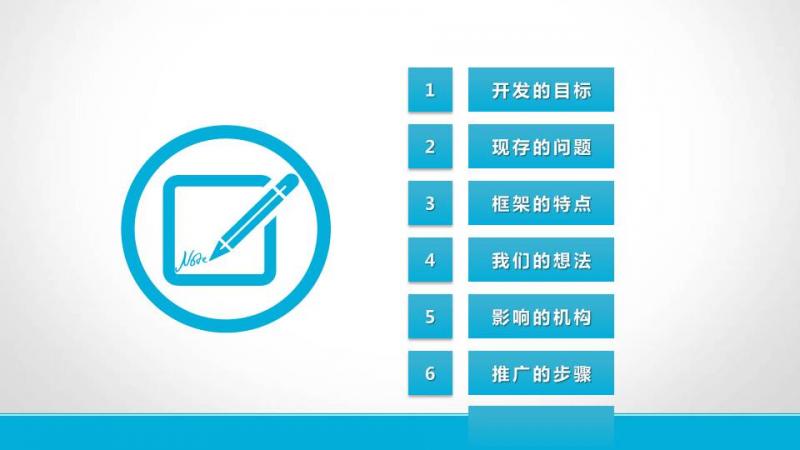 Note

1 开发的目标
2 现存的问题
3 框架的特点
4 我们的想法
5 影响的机构
6 推广的步骤